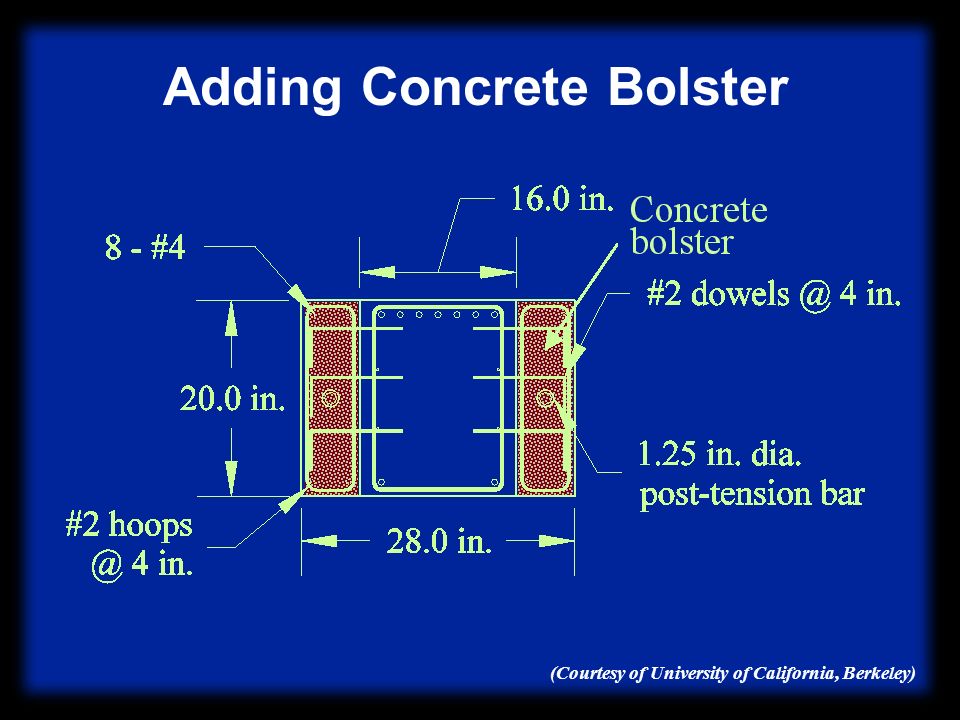 Adding Concrete Bolster

16.0 in.

Concrete bolster

8 - #4

#2 dowels @ 4 in.

20.0 in.

1.25 in. dia. post-tension bar

#2 hoops @ 4 in.

28.0 in.

(Courtesy of University of California, Berkeley)